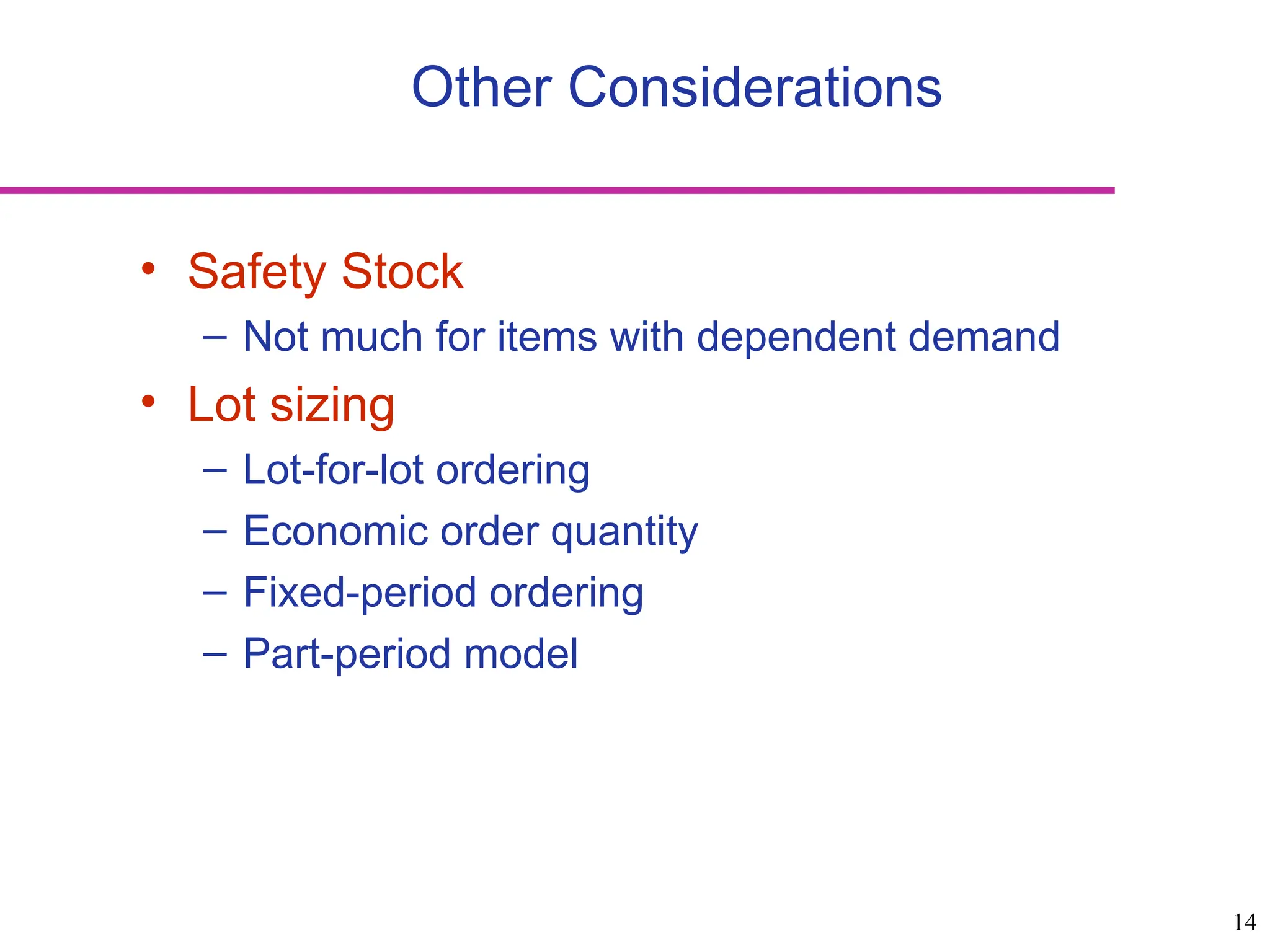 Other Considerations

• Safety Stock
 – Not much for items with dependent demand
• Lot sizing
 – Lot-for-lot ordering
 – Economic order quantity
 – Fixed-period ordering
 – Part-period model

14